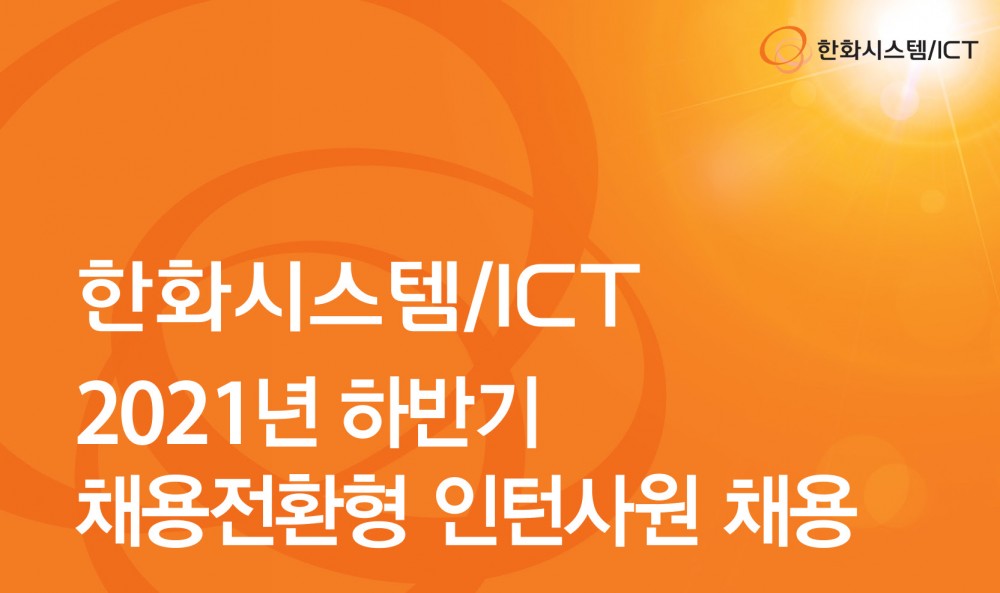 한화시스템/ICT

한화시스템/ICT

2021년 하반기
채용전환형 인턴사원 채용